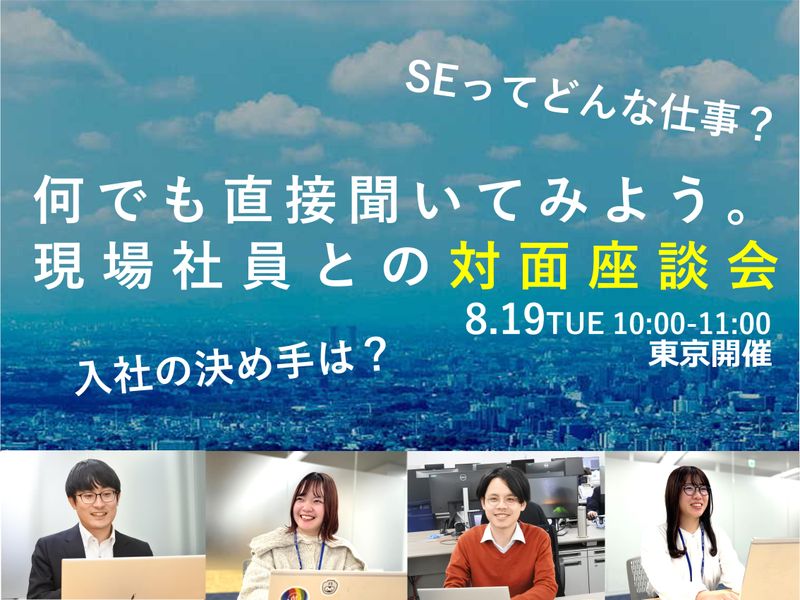 SEってどんな仕事？

何でも直接聞いてみよう。
現場社員との対面座談会

8.19TUE 10:00-11:00
東京開催

入社の決め手は？